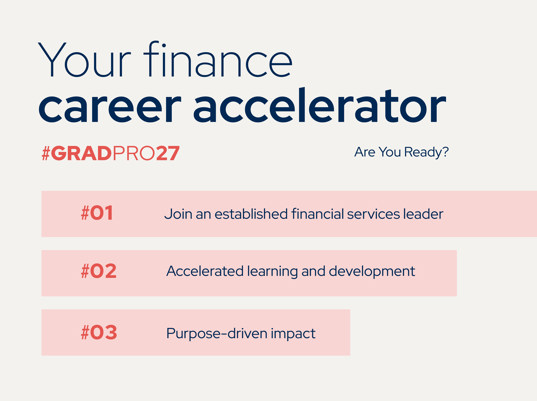 Your finance
career accelerator

#GRADPRO27

Are You Ready?

#01 Join an established financial services leader

#02 Accelerated learning and development

#03 Purpose-driven impact